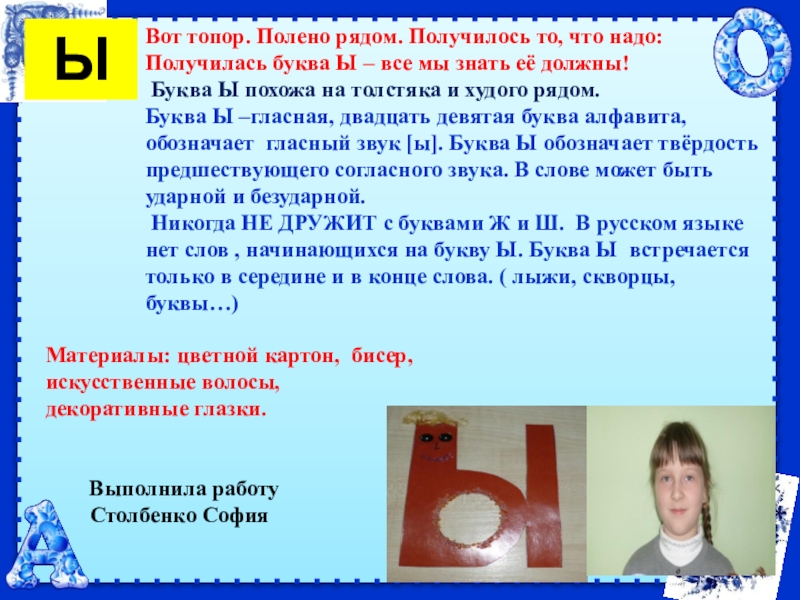 Ы

Вот топор. Полено рядом. Получилось то, что надо:
Получилась буква Ы – все мы знать её должны!
Буква Ы похожа на толстяка и худого рядом.
Буква Ы –гласная, двадцать девятая буква алфавита, обозначает гласный звук [ы]. Буква Ы обозначает твёрдость предшествующего согласного звука. В слове может быть ударной и безударной.
Никогда НЕ ДРУЖИТ с буквами Ж и Ш. В русском языке нет слов , начинающихся на букву Ы. Буква Ы встречается только в середине и в конце слова. ( лыжи, скворцы, буквы…)

Материалы: цветной картон, бисер, искусственные волосы, декоративные глазки.

Выполнила работу
Столбенко София

О

А